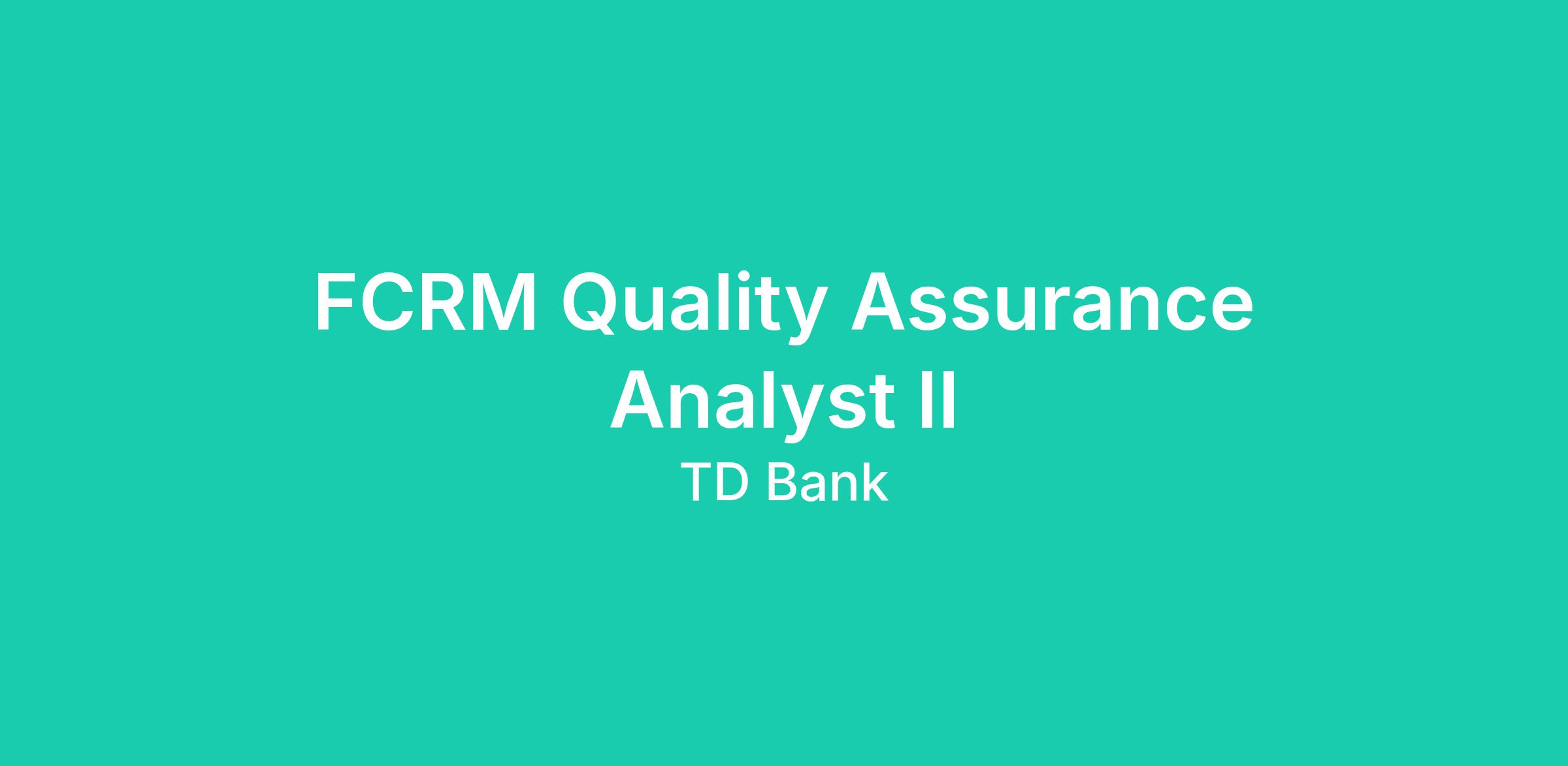 FCRM Quality Assurance Analyst II

TD Bank